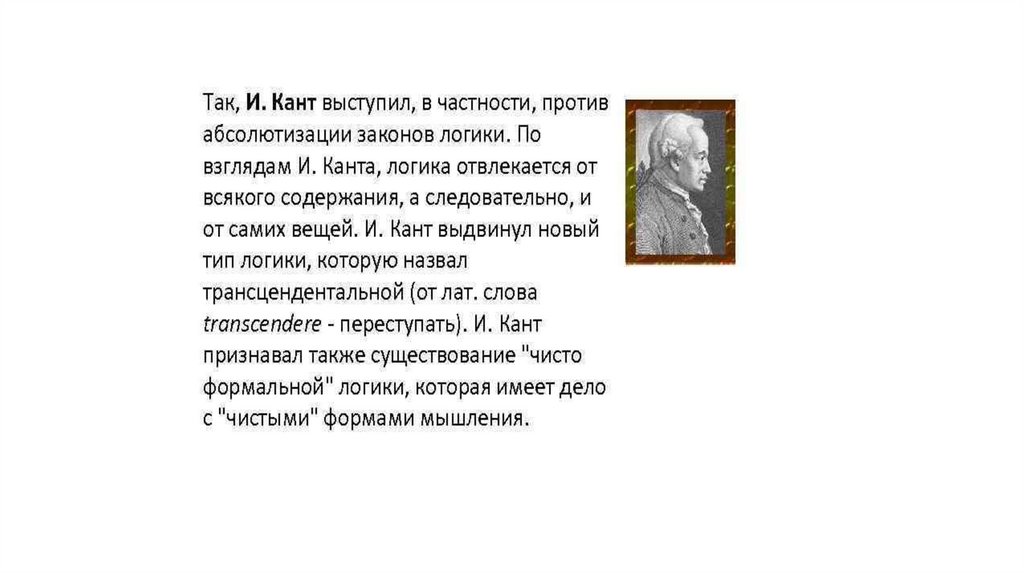 Так, И. Кант выступил, в частности, против абсолютизации законов логики. По взглядам И. Канта, логика отвлекается от всякого содержания, а следовательно, и от самих вещей. И. Кант выдвинул новый тип логики, которую назвал трансцендентальной (от лат. слова transcendere - переступать). И. Кант признавал также существование "чисто формальной" логики, которая имеет дело с "чистыми" формами мышления.